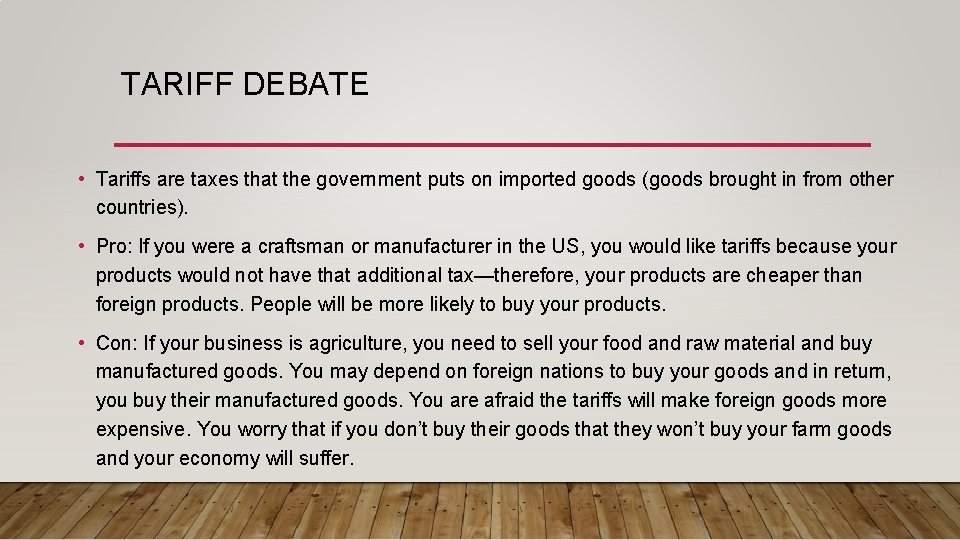 TARIFF DEBATE

• Tariffs are taxes that the government puts on imported goods (goods brought in from other countries).

• Pro: If you were a craftsman or manufacturer in the US, you would like tariffs because your products would not have that additional tax—therefore, your products are cheaper than foreign products. People will be more likely to buy your products.

• Con: If your business is agriculture, you need to sell your food and raw material and buy manufactured goods. You may depend on foreign nations to buy your goods and in return, you buy their manufactured goods. You are afraid the tariffs will make foreign goods more expensive. You worry that if you don't buy their goods that they won't buy your farm goods and your economy will suffer.